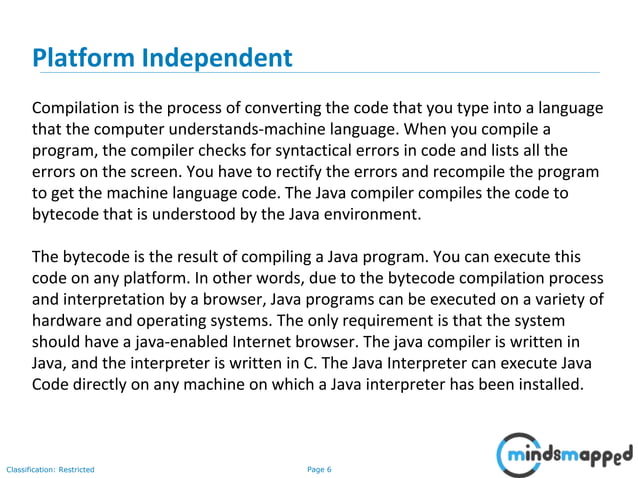 Platform Independent

Compilation is the process of converting the code that you type into a language that the computer understands-machine language. When you compile a program, the compiler checks for syntactical errors in code and lists all the errors on the screen. You have to rectify the errors and recompile the program to get the machine language code. The Java compiler compiles the code to bytecode that is understood by the Java environment.

The bytecode is the result of compiling a Java program. You can execute this code on any platform. In other words, due to the bytecode compilation process and interpretation by a browser, Java programs can be executed on a variety of hardware and operating systems. The only requirement is that the system should have a java-enabled Internet browser. The java compiler is written in Java, and the interpreter is written in C. The Java Interpreter can execute Java Code directly on any machine on which a Java interpreter has been installed.

Classification: Restricted

Page 6

mindsmapped